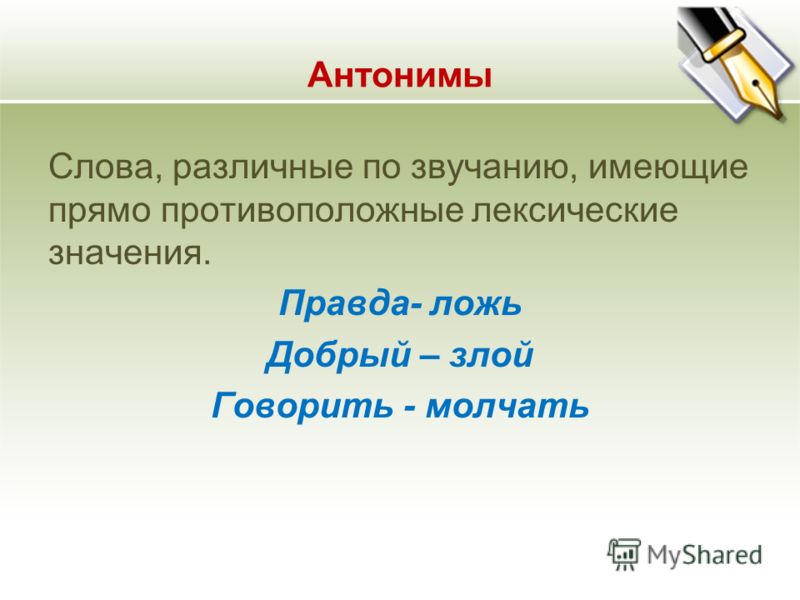 Антонимы

Слова, различные по звучанию, имеющие прямо противоположные лексические значения.

Правда- ложь

Добрый – злой

Говорить - молчать

MyShared